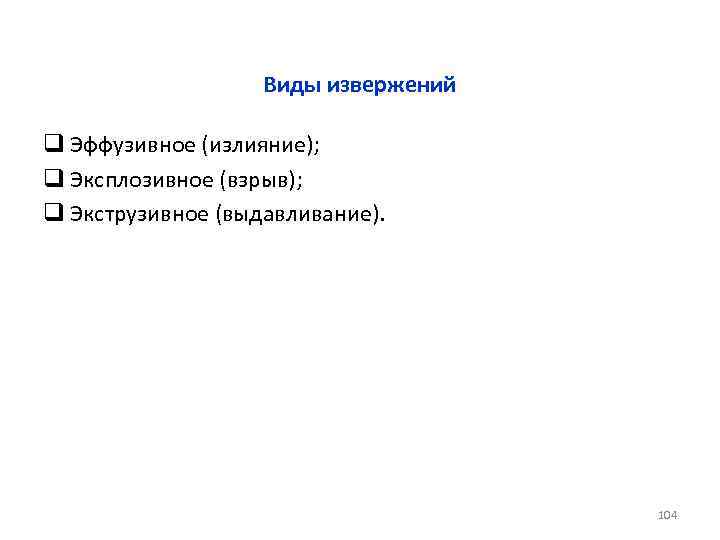 Виды извержений

❑ Эффузивное (излияние);
❑ Эксплозивное (взрыв);
❑ Экструзивное (выдавливание).

104